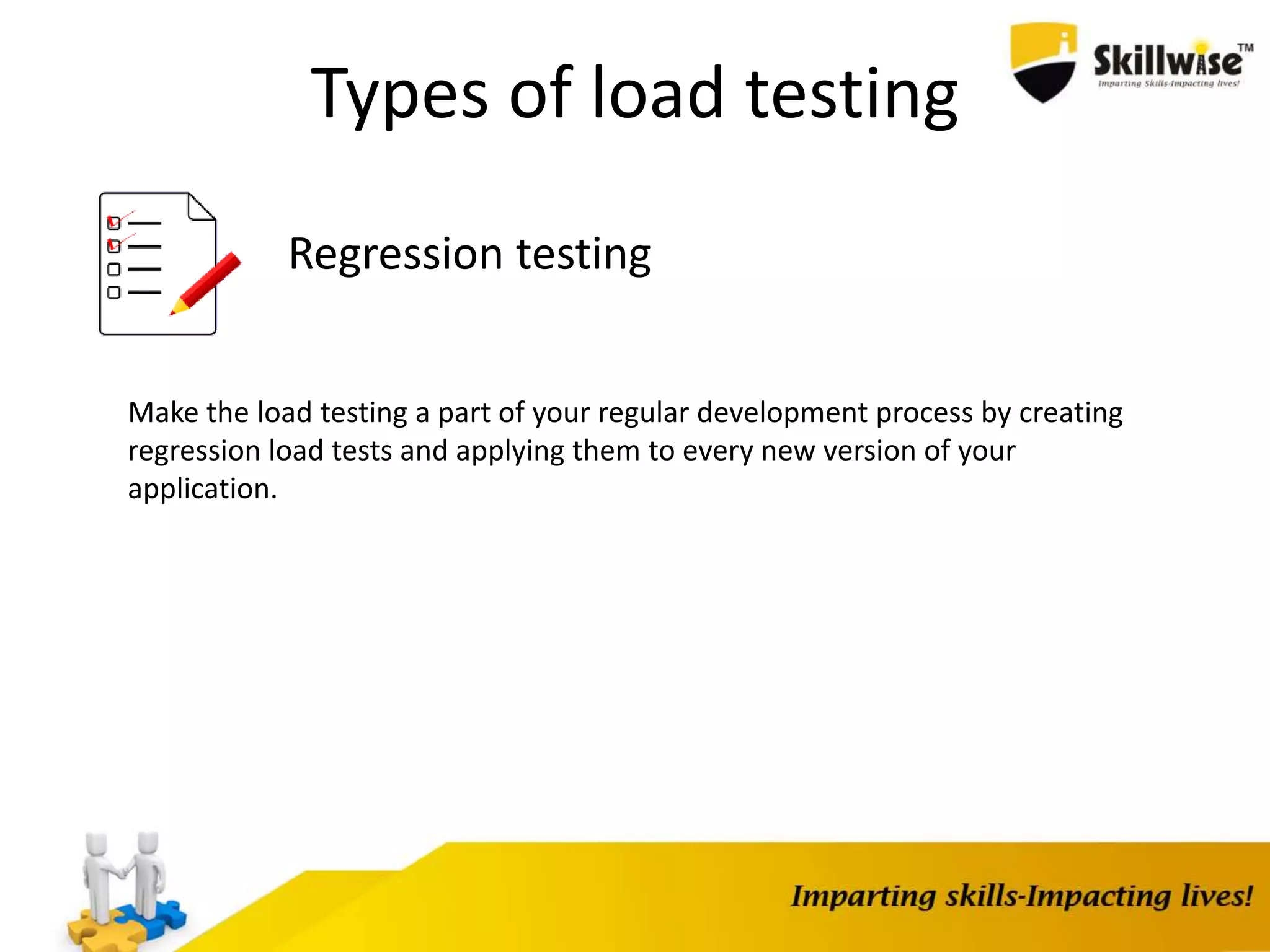 Types of load testing

Skillwise™
Imparting Skills-Impacting lives!

Regression testing

Make the load testing a part of your regular development process by creating regression load tests and applying them to every new version of your application.

Imparting skills-Impacting lives!